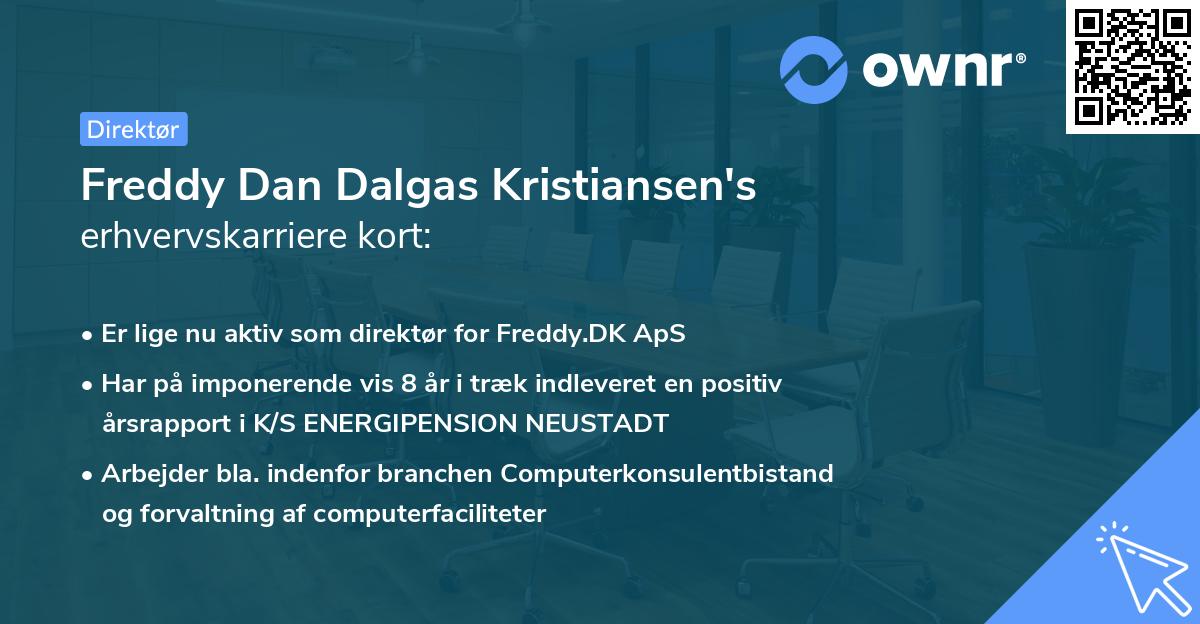 ownr®

Direktør

Freddy Dan Dalgas Kristiansen's
erhvervskarriere kort:

• Er lige nu aktiv som direktør for Freddy.DK ApS
• Har på imponerende vis 8 år i træk indleveret en positiv årsrapport i K/S ENERGIPENSION NEUSTADT
• Arbejder bla. indenfor branchen Computerkonsulentbistand og forvaltning af computerfaciliteter